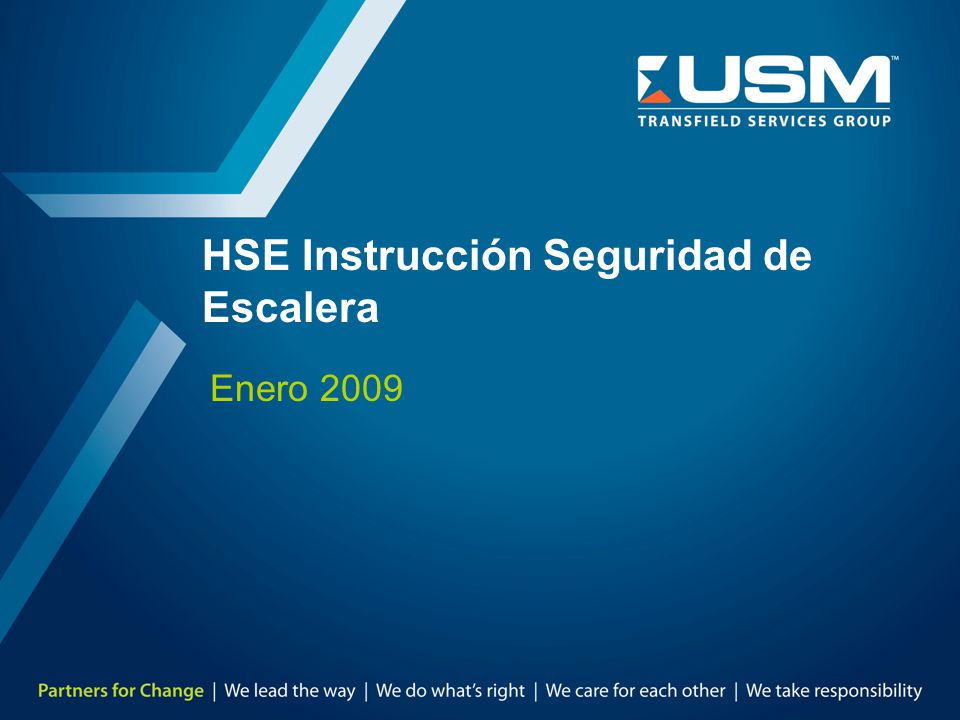 USM™
TRANSFIELD SERVICES GROUP

HSE Instrucción Seguridad de Escalera

Enero 2009

Partners for Change | We lead the way | We do what's right | We care for each other | We take responsibility